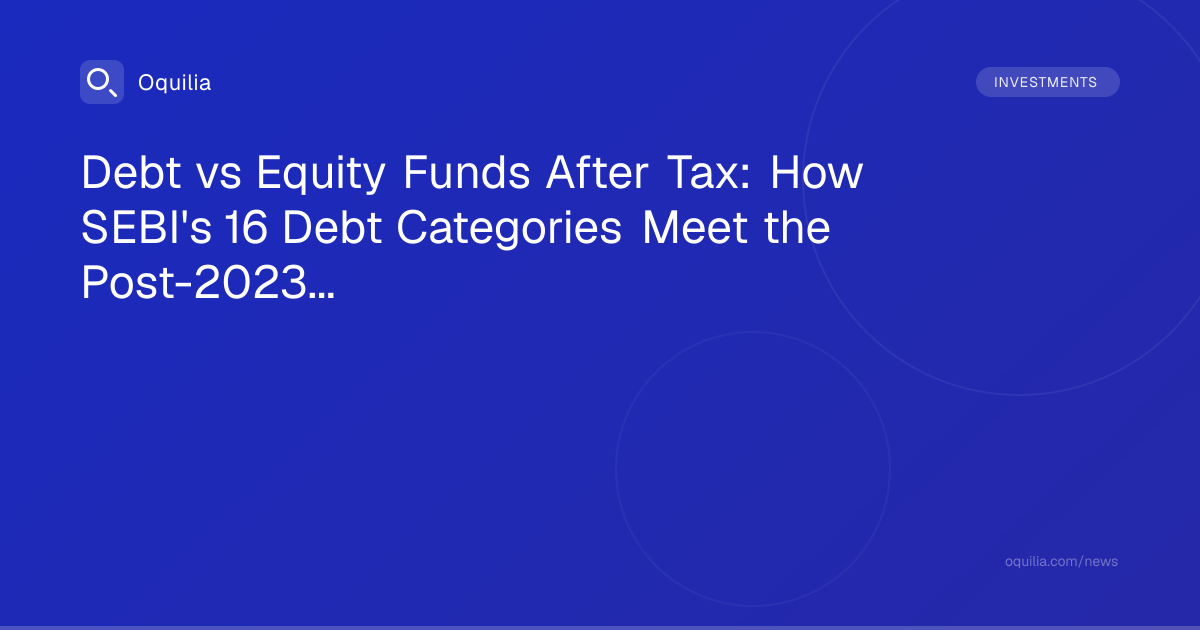 Oquilia

INVESTMENTS

Debt vs Equity Funds After Tax: How SEBI's 16 Debt Categories Meet the Post-2023...

oquilia.com/news